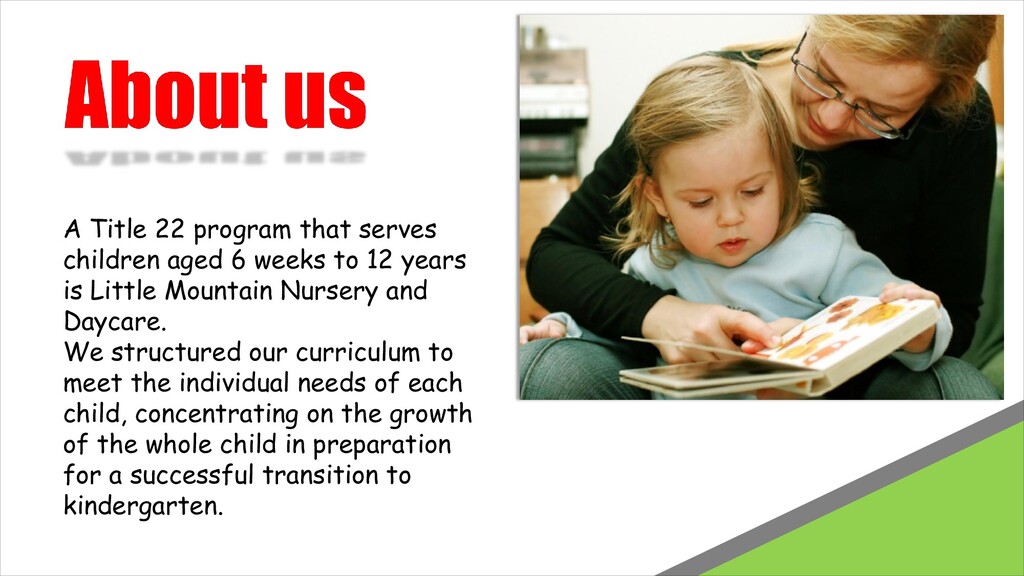 About us

A Title 22 program that serves children aged 6 weeks to 12 years is Little Mountain Nursery and Daycare.
We structured our curriculum to meet the individual needs of each child, concentrating on the growth of the whole child in preparation for a successful transition to kindergarten.